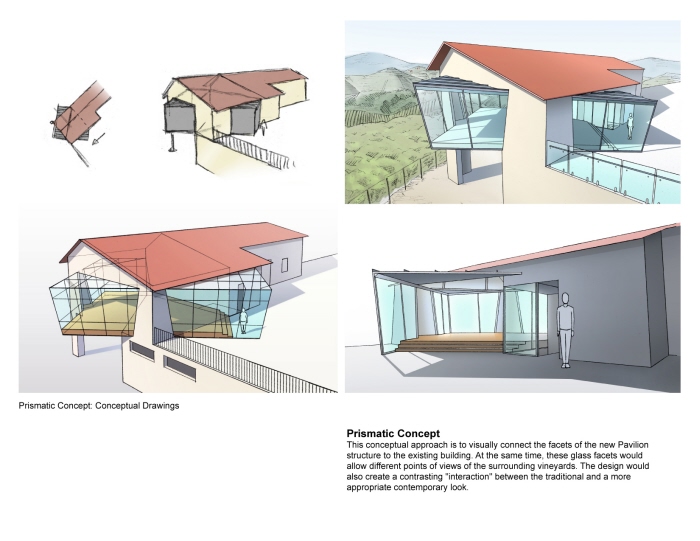 Prismatic Concept: Conceptual Drawings

Prismatic Concept
This conceptual approach is to visually connect the facets of the new Pavilion structure to the existing building. At the same time, these glass facets would allow different points of views of the surrounding vineyards. The design would also create a contrasting "interaction" between the traditional and a more appropriate contemporary look.